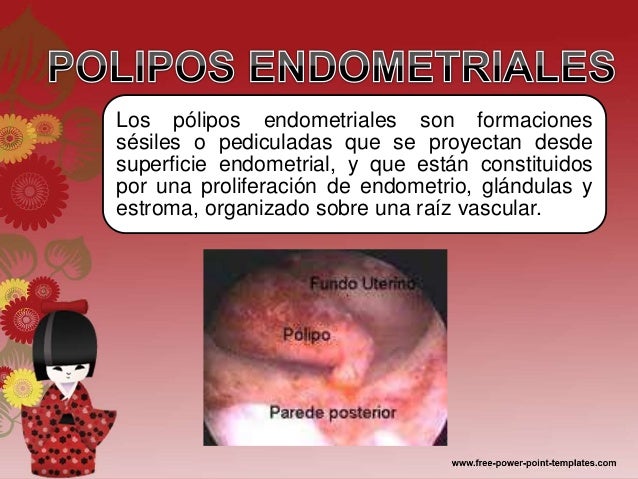 POLIPOS ENDOMETRIALES

Los pólipos endometriales son formaciones sésiles o pediculadas que se proyectan desde superficie endometrial, y que están constituidos por una proliferación de endometrio, glándulas y estroma, organizado sobre una raíz vascular.

Fundo Uterino

Pólipo

Parede posterior

www.free-power-point-templates.com